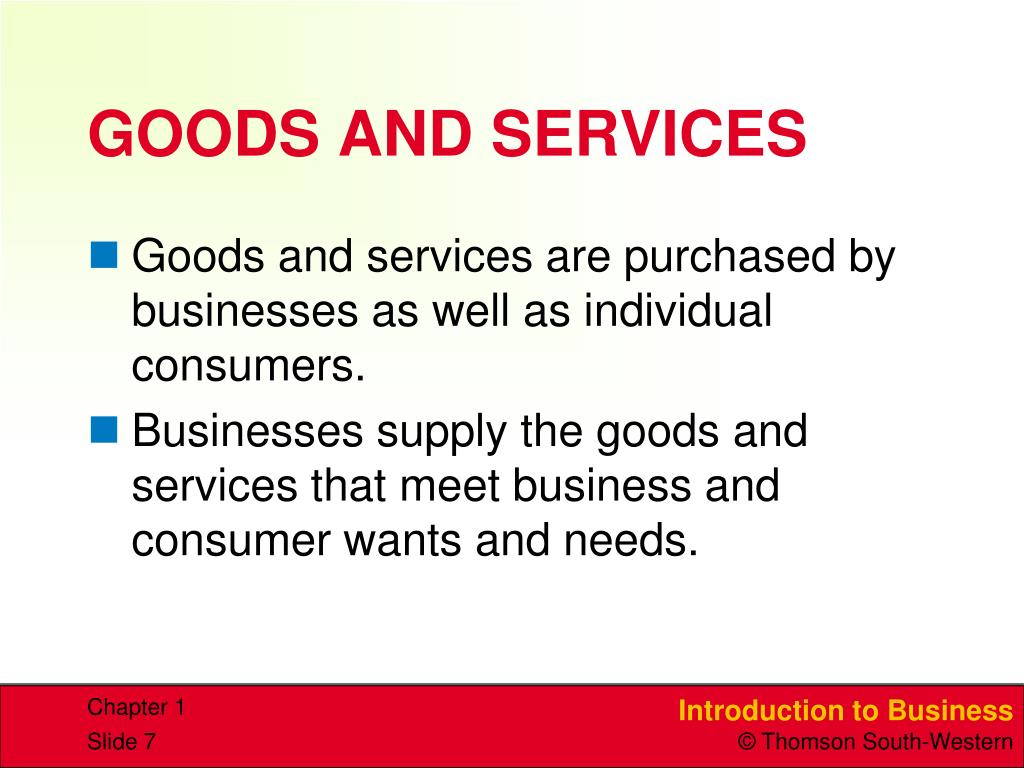 GOODS AND SERVICES

Goods and services are purchased by businesses as well as individual consumers.

Businesses supply the goods and services that meet business and consumer wants and needs.

Chapter 1
Slide 7

Introduction to Business
© Thomson South-Western